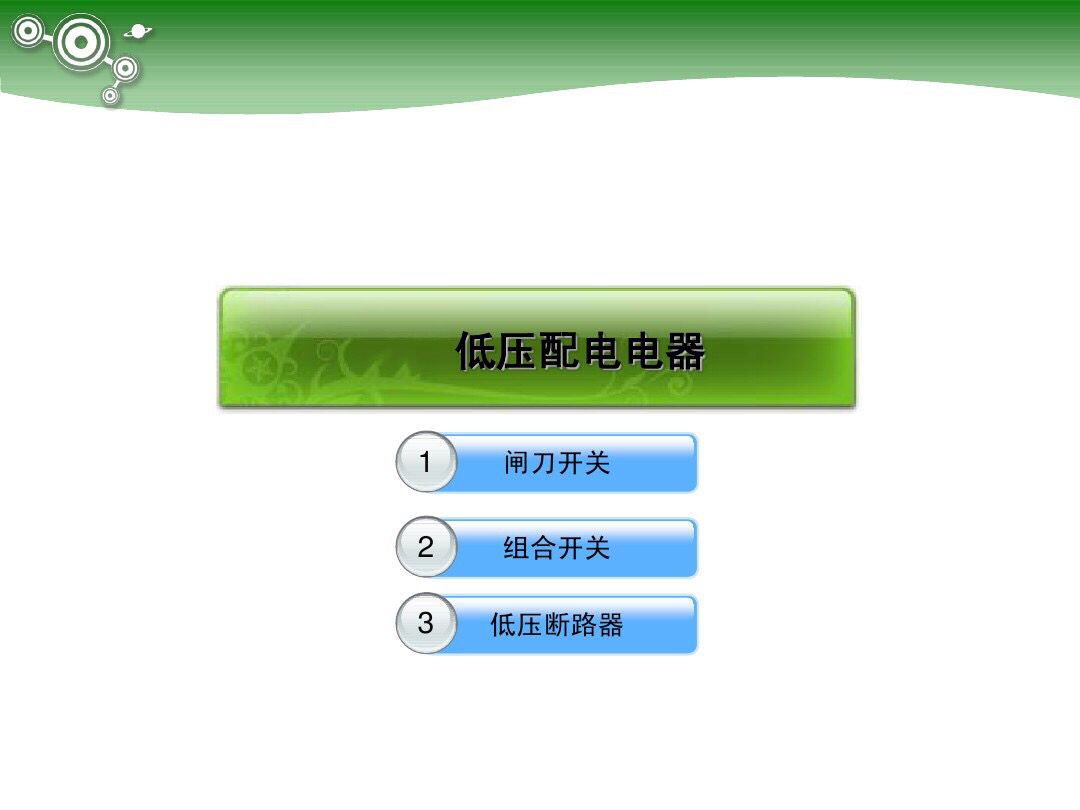 低压配电电器

1 闸刀开关

2 组合开关

3 低压断路器